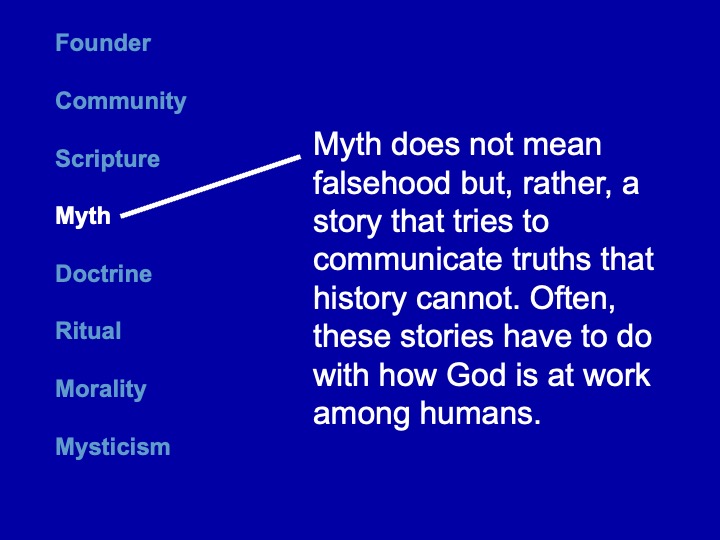 Founder

Community

Scripture

Myth

Doctrine

Ritual

Morality

Mysticism

Myth does not mean falsehood but, rather, a story that tries to communicate truths that history cannot. Often, these stories have to do with how God is at work among humans.